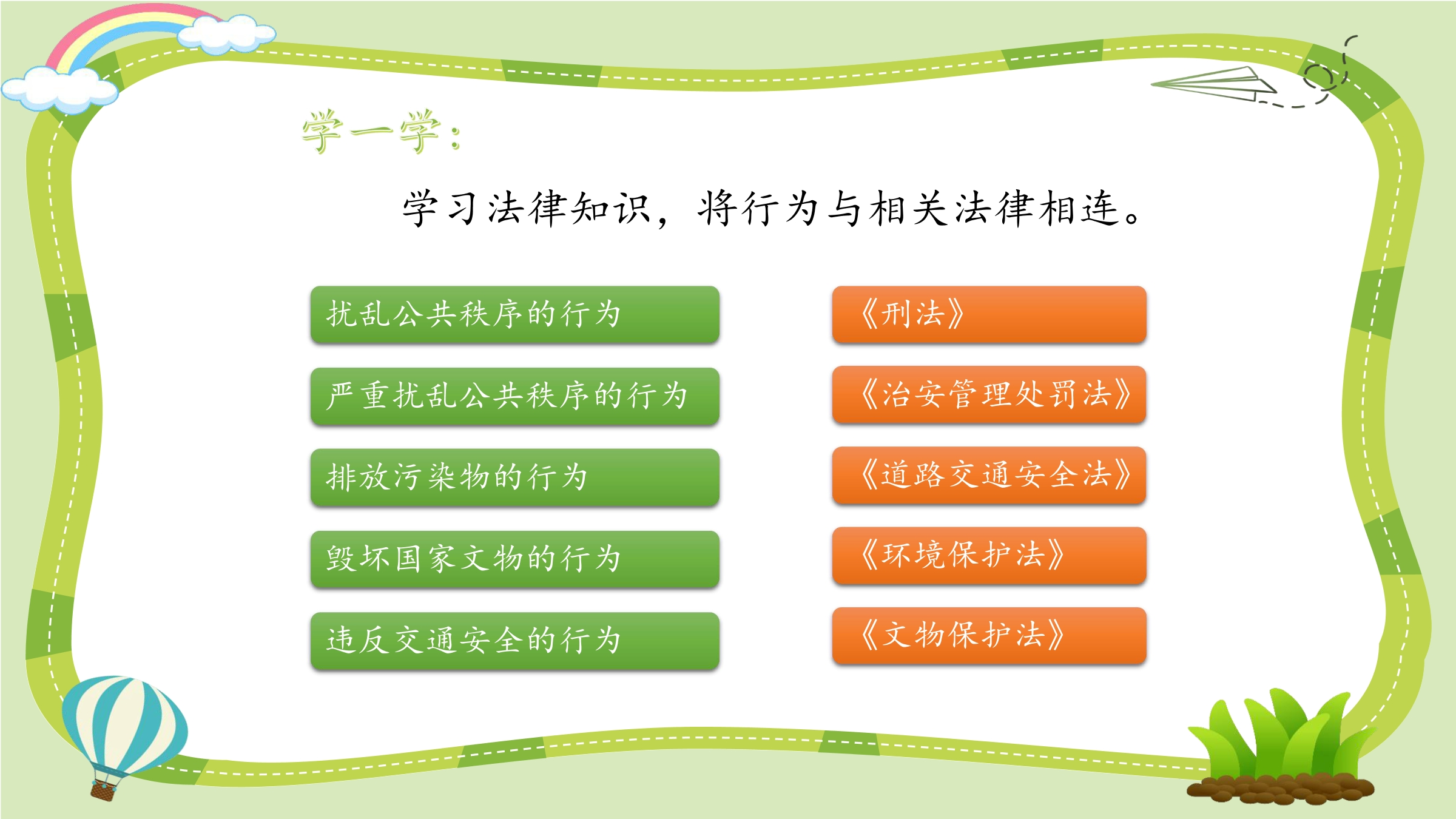 学一学：

学习法律知识，将行为与相关法律相连。

扰乱公共秩序的行为

严重扰乱公共秩序的行为

排放污染物的行为

毁坏国家文物的行为

违反交通安全的行为

《刑法》

《治安管理处罚法》

《道路交通安全法》

《环境保护法》

《文物保护法》